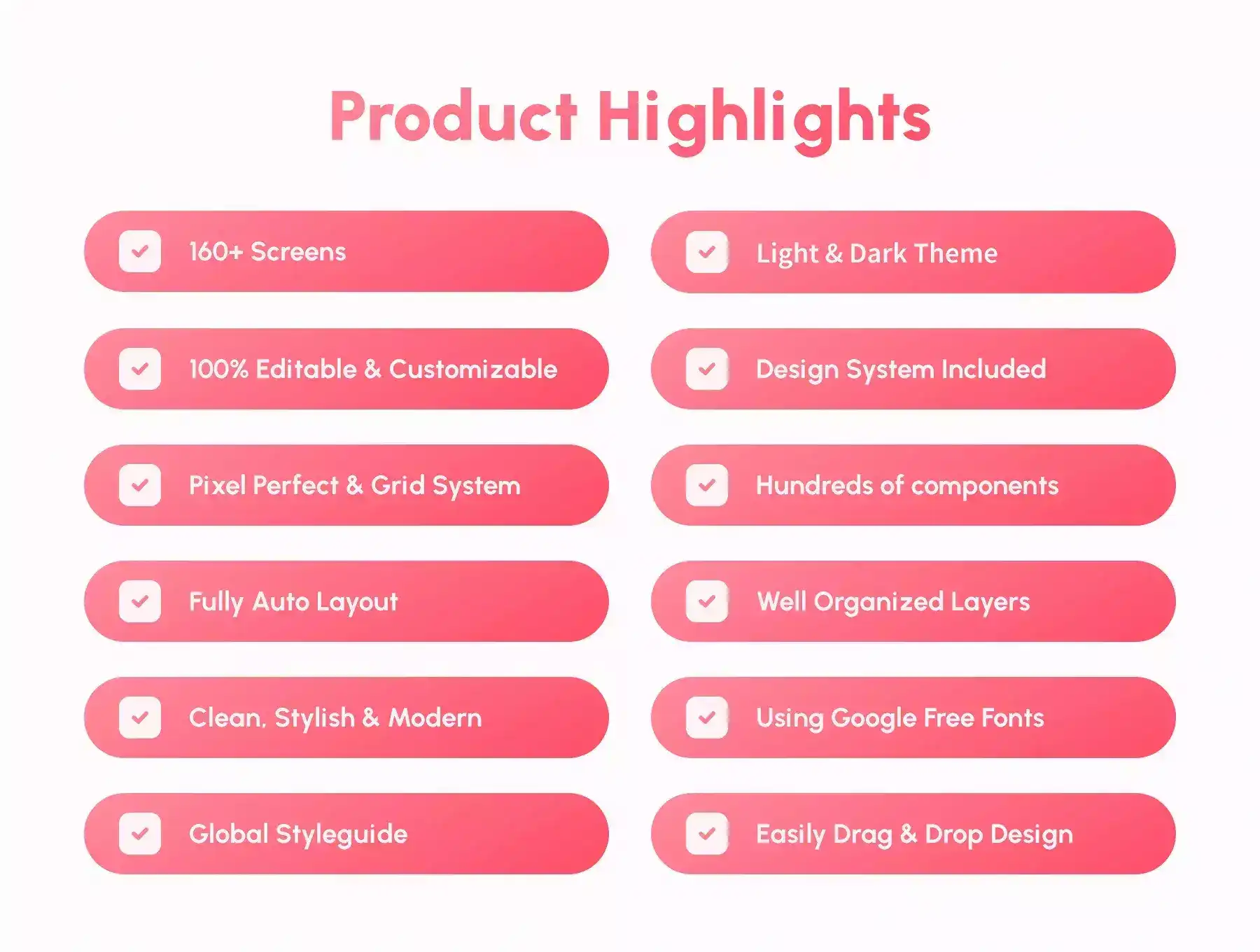 Product Highlights

160+ Screens

100% Editable & Customizable

Pixel Perfect & Grid System

Fully Auto Layout

Clean, Stylish & Modern

Global Styleguide

Light & Dark Theme

Design System Included

Hundreds of components

Well Organized Layers

Using Google Free Fonts

Easily Drag & Drop Design